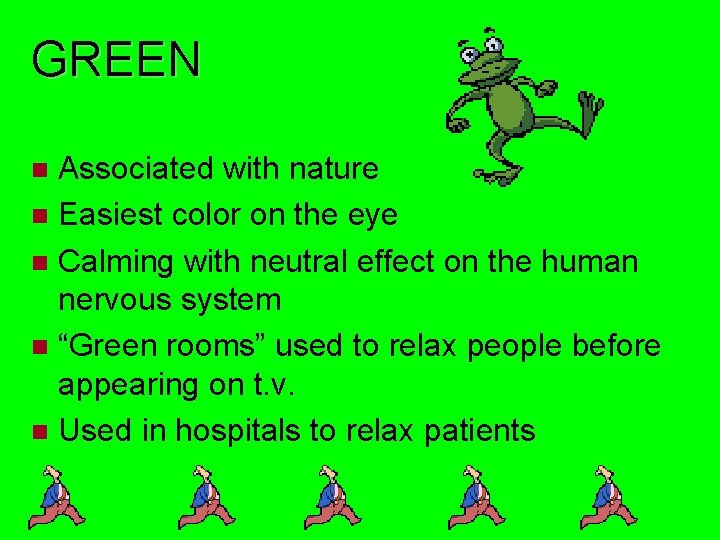 GREEN

- Associated with nature
- Easiest color on the eye
- Calming with neutral effect on the human nervous system
- “Green rooms” used to relax people before appearing on t.v.
- Used in hospitals to relax patients